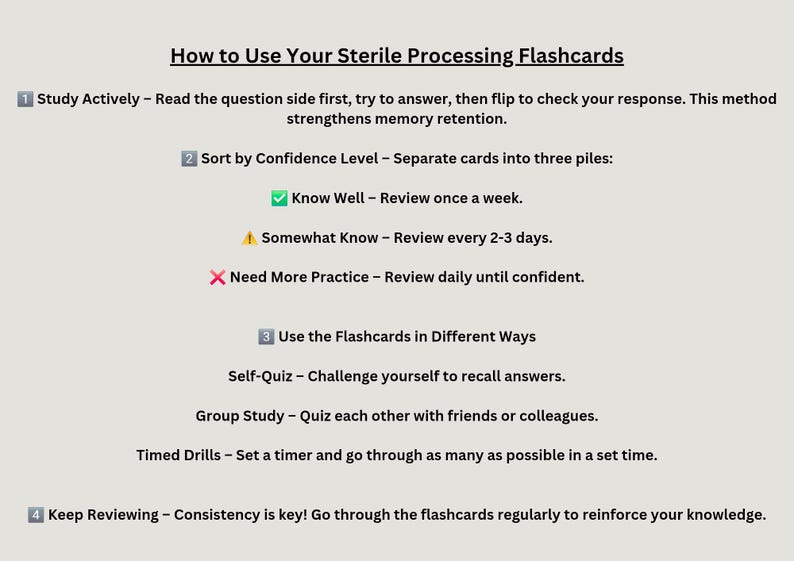 How to Use Your Sterile Processing Flashcards

1️⃣ Study Actively – Read the question side first, try to answer, then flip to check your response. This method strengthens memory retention.

2️⃣ Sort by Confidence Level – Separate cards into three piles:

✅ Know Well – Review once a week.

⚠️ Somewhat Know – Review every 2-3 days.

❌ Need More Practice – Review daily until confident.

3️⃣ Use the Flashcards in Different Ways

Self-Quiz – Challenge yourself to recall answers.

Group Study – Quiz each other with friends or colleagues.

Timed Drills – Set a timer and go through as many as possible in a set time.

4️⃣ Keep Reviewing – Consistency is key! Go through the flashcards regularly to reinforce your knowledge.